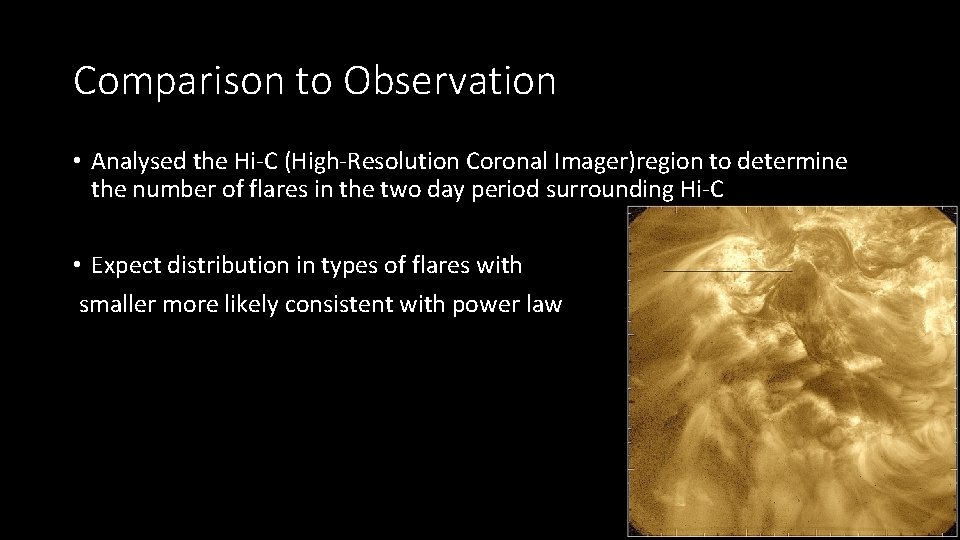 Comparison to Observation

• Analysed the Hi-C (High-Resolution Coronal Imager)region to determine the number of flares in the two day period surrounding Hi-C

• Expect distribution in types of flares with smaller more likely consistent with power law